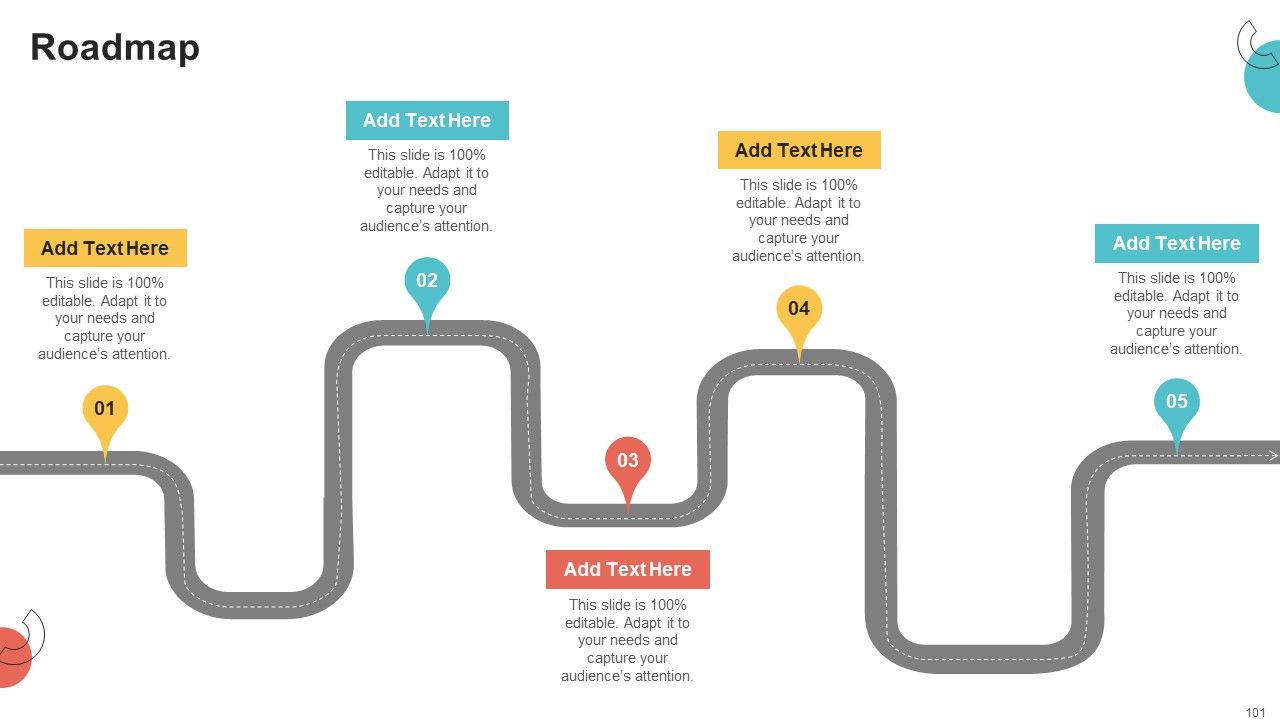 Roadmap

Add Text Here

This slide is 100% editable. Adapt it to your needs and capture your audience's attention.

01

Add Text Here

This slide is 100% editable. Adapt it to your needs and capture your audience's attention.

02

03

Add Text Here

This slide is 100% editable. Adapt it to your needs and capture your audience's attention.

Add Text Here

This slide is 100% editable. Adapt it to your needs and capture your audience's attention.

04

Add Text Here

This slide is 100% editable. Adapt it to your needs and capture your audience's attention.

05

101